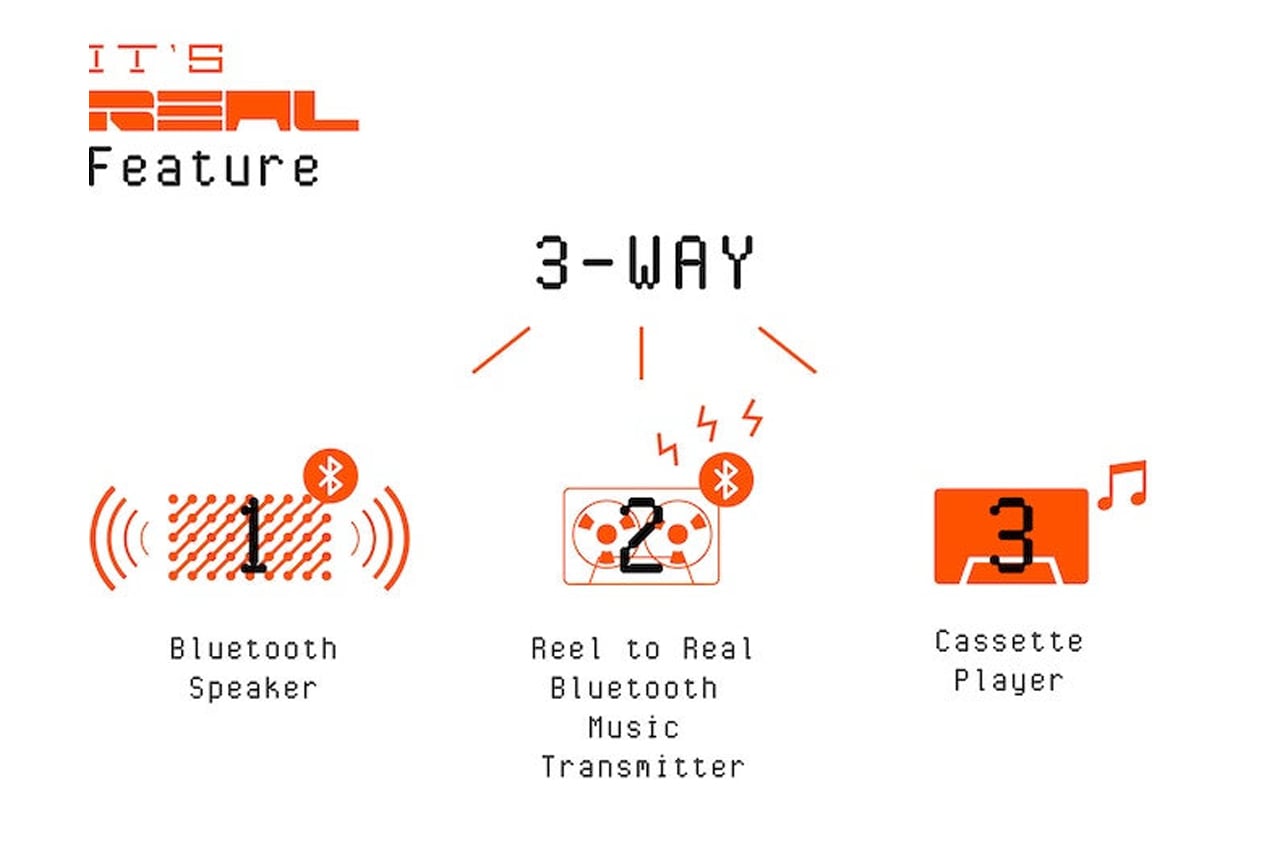 IT'S
REAL
Feature

3-WAY

1

Bluetooth Speaker

2

Reel to Real Bluetooth Music Transmitter

3

Cassette Player